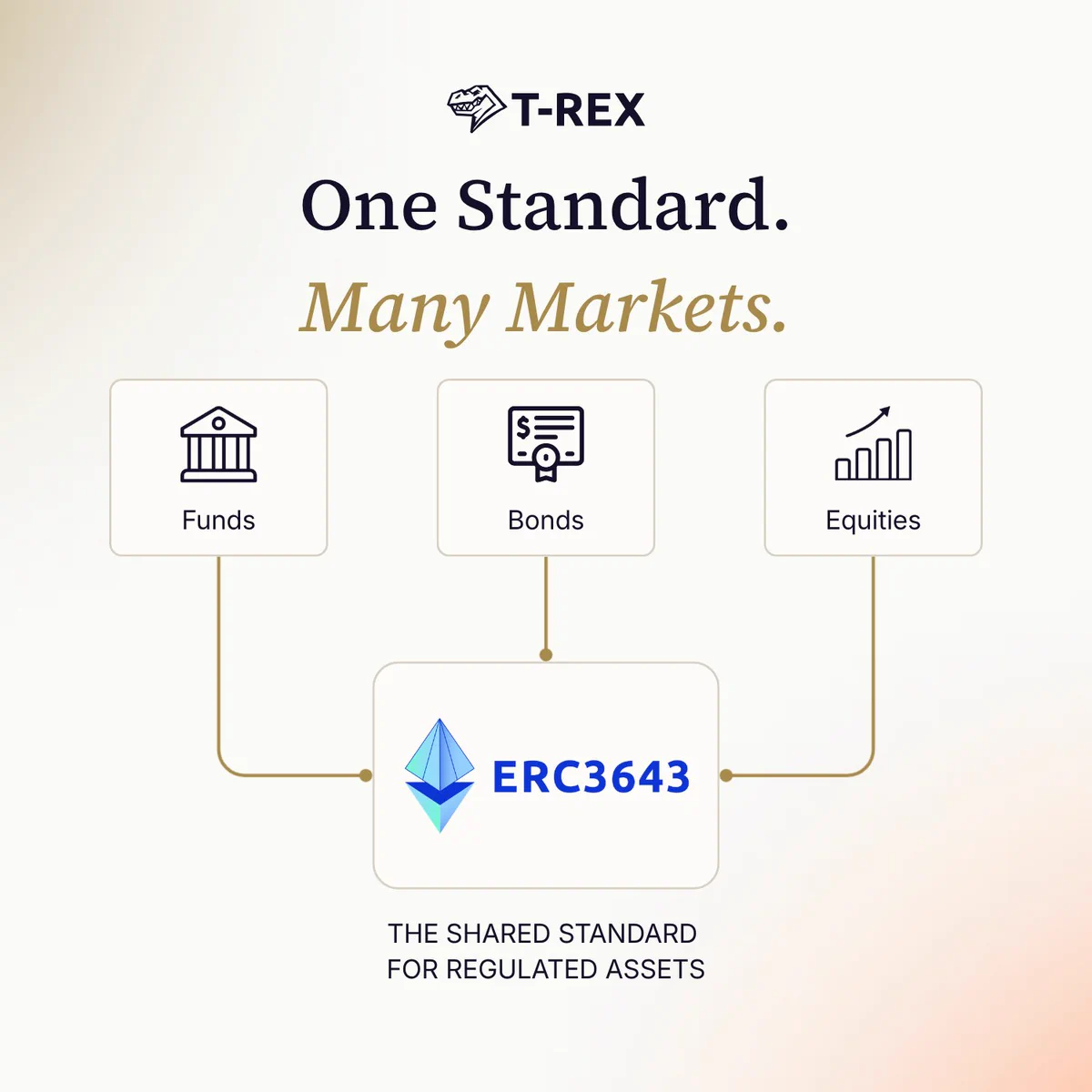 T-REX

One Standard.

Many Markets.

Funds

Bonds

Equities

ERC3643

THE SHARED STANDARD FOR REGULATED ASSETS